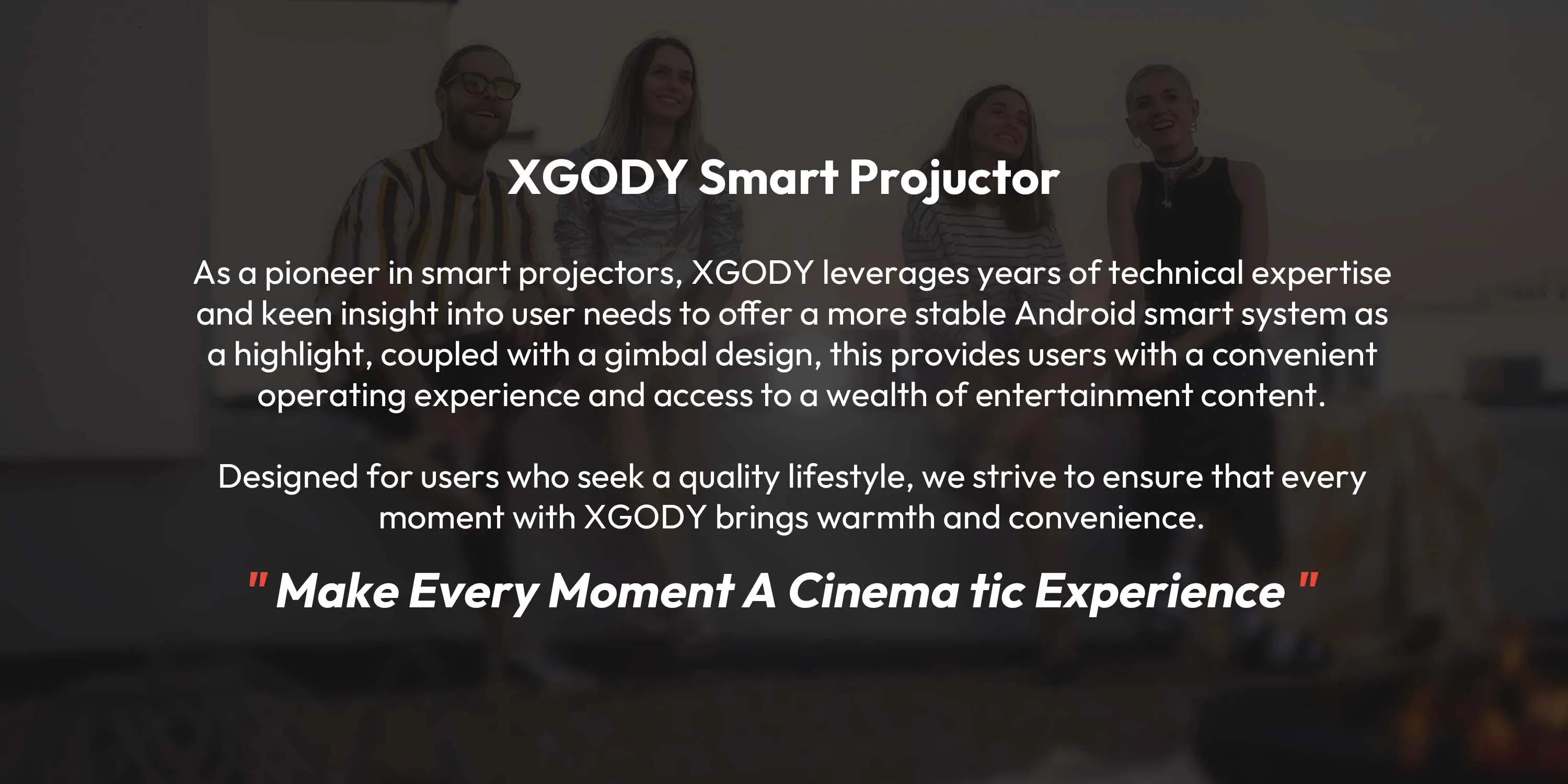 XGODY Smart Projuctor

As a pioneer in smart projectors, XGODY leverages years of technical expertise and keen insight into user needs to offer a more stable Android smart system as a highlight, coupled with a gimbal design, this provides users with a convenient operating experience and access to a wealth of entertainment content.

Designed for users who seek a quality lifestyle, we strive to ensure that every moment with XGODY brings warmth and convenience.

" Make Every Moment A Cinema tic Experience "